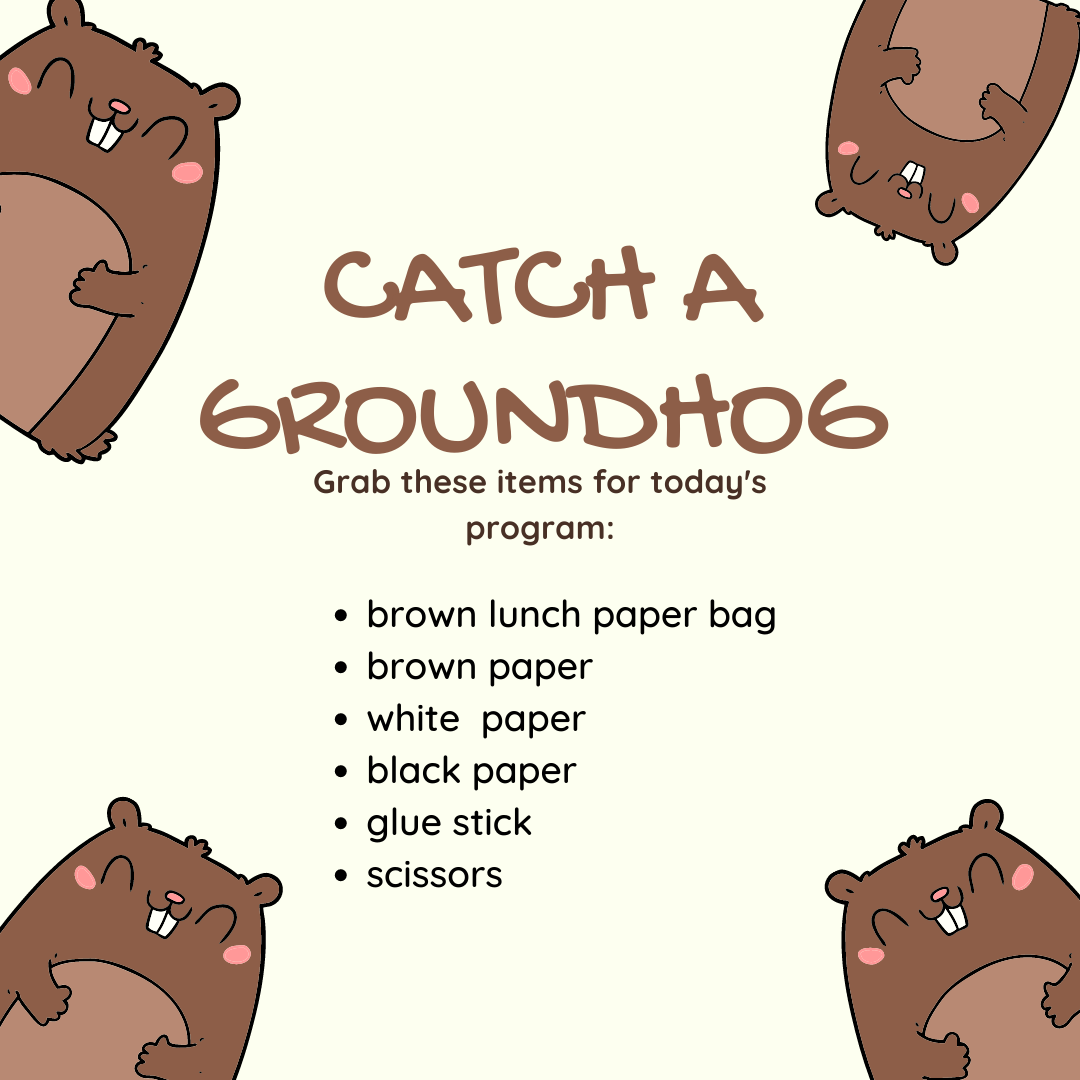 CATCH A GROUNDHOG

Grab these items for today's program:

- brown lunch paper bag
- brown paper
- white paper
- black paper
- glue stick
- scissors